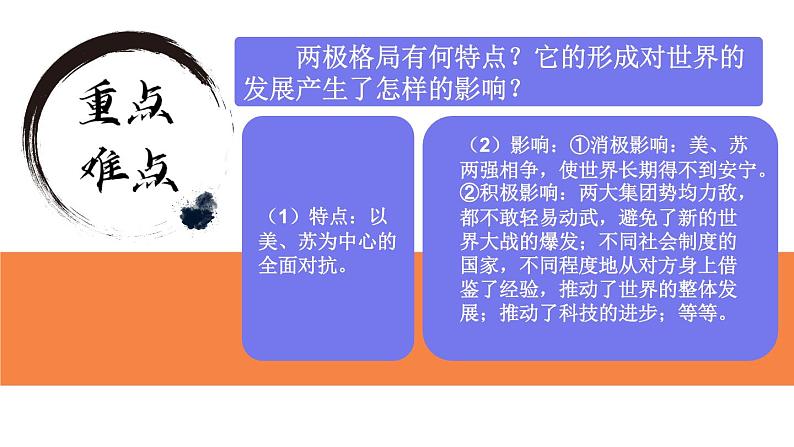 重点
难点

两极格局有何特点？它的形成对世界的发展产生了怎样的影响？

（1）特点：以美、苏为中心的全面对抗。

（2）影响：①消极影响：美、苏两强相争，使世界长期得不到安宁。②积极影响：两大集团势均力敌，都不敢轻易动武，避免了新的世界大战的爆发；不同社会制度的国家，不同程度地从对方身上借鉴了经验，推动了世界的整体发展；推动了科技的进步；等等。